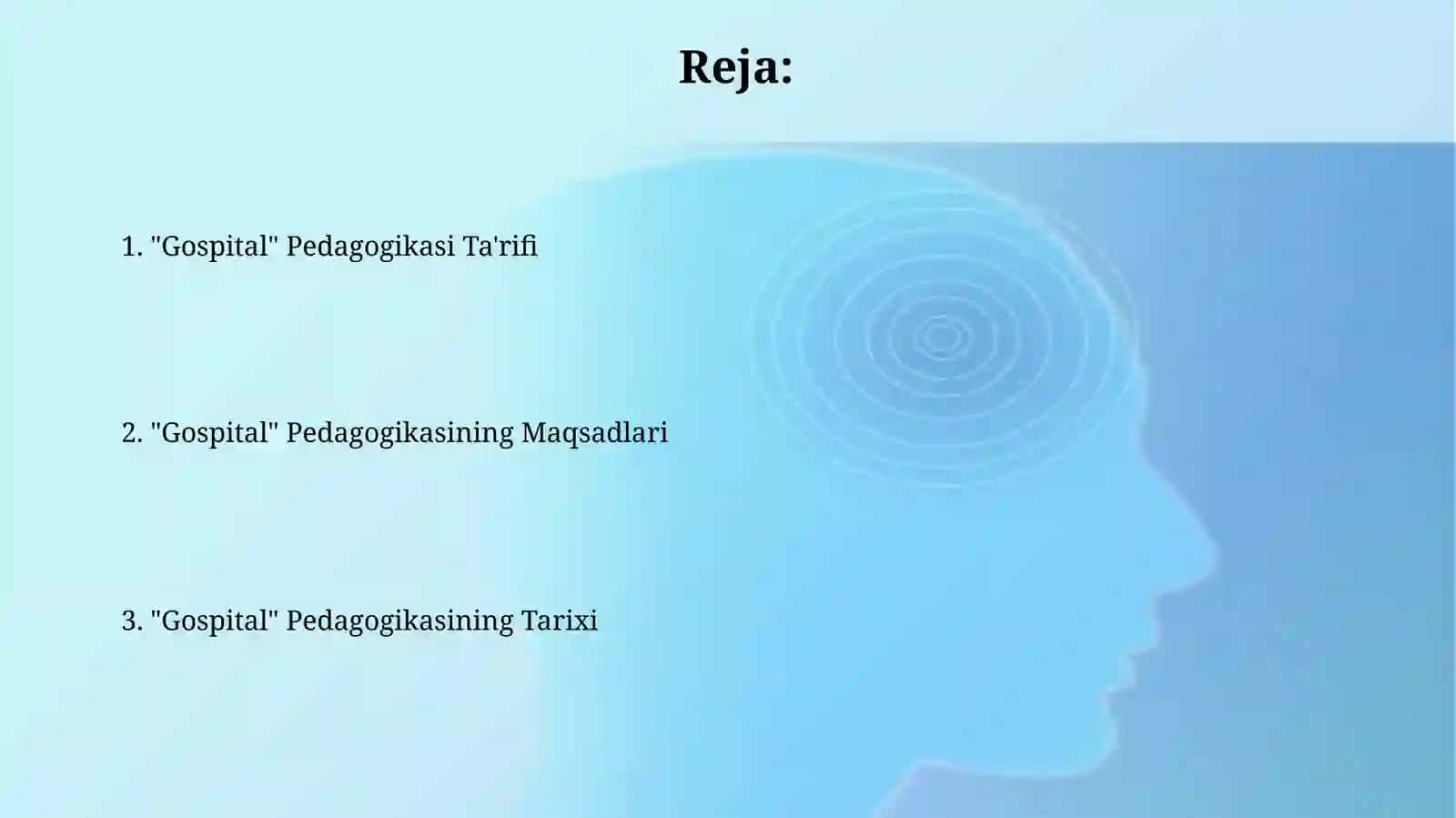 Reja:

1. "Gospital" Pedagogikasi Ta'rifi

2. "Gospital" Pedagogikasining Maqsadlari

3. "Gospital" Pedagogikasining Tarixi